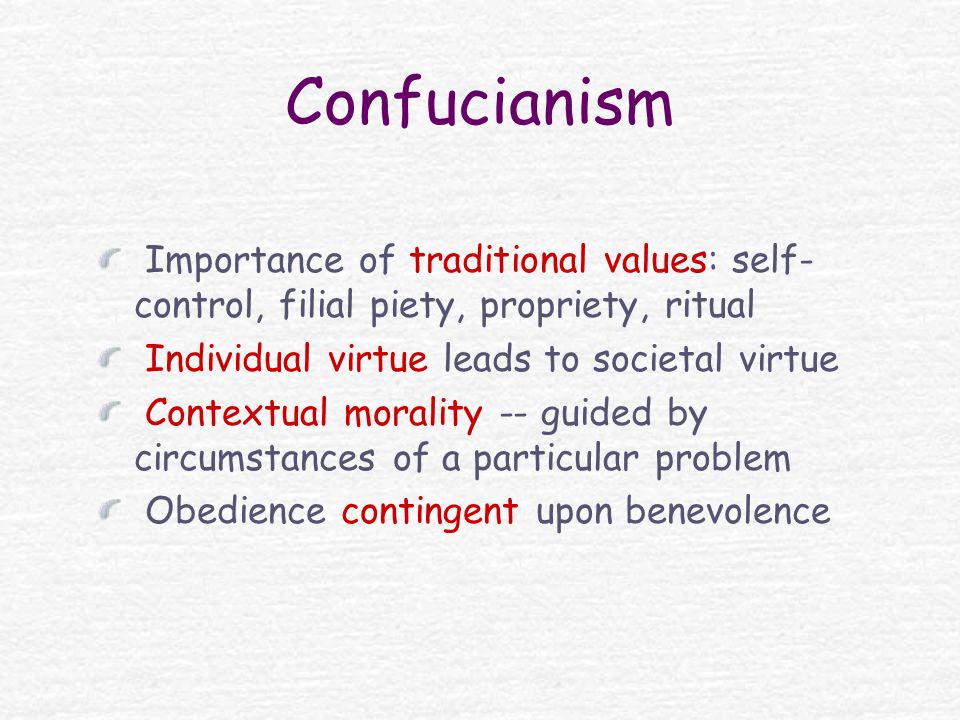 Confucianism

Importance of traditional values: self-control, filial piety, propriety, ritual

Individual virtue leads to societal virtue

Contextual morality -- guided by circumstances of a particular problem

Obedience contingent upon benevolence